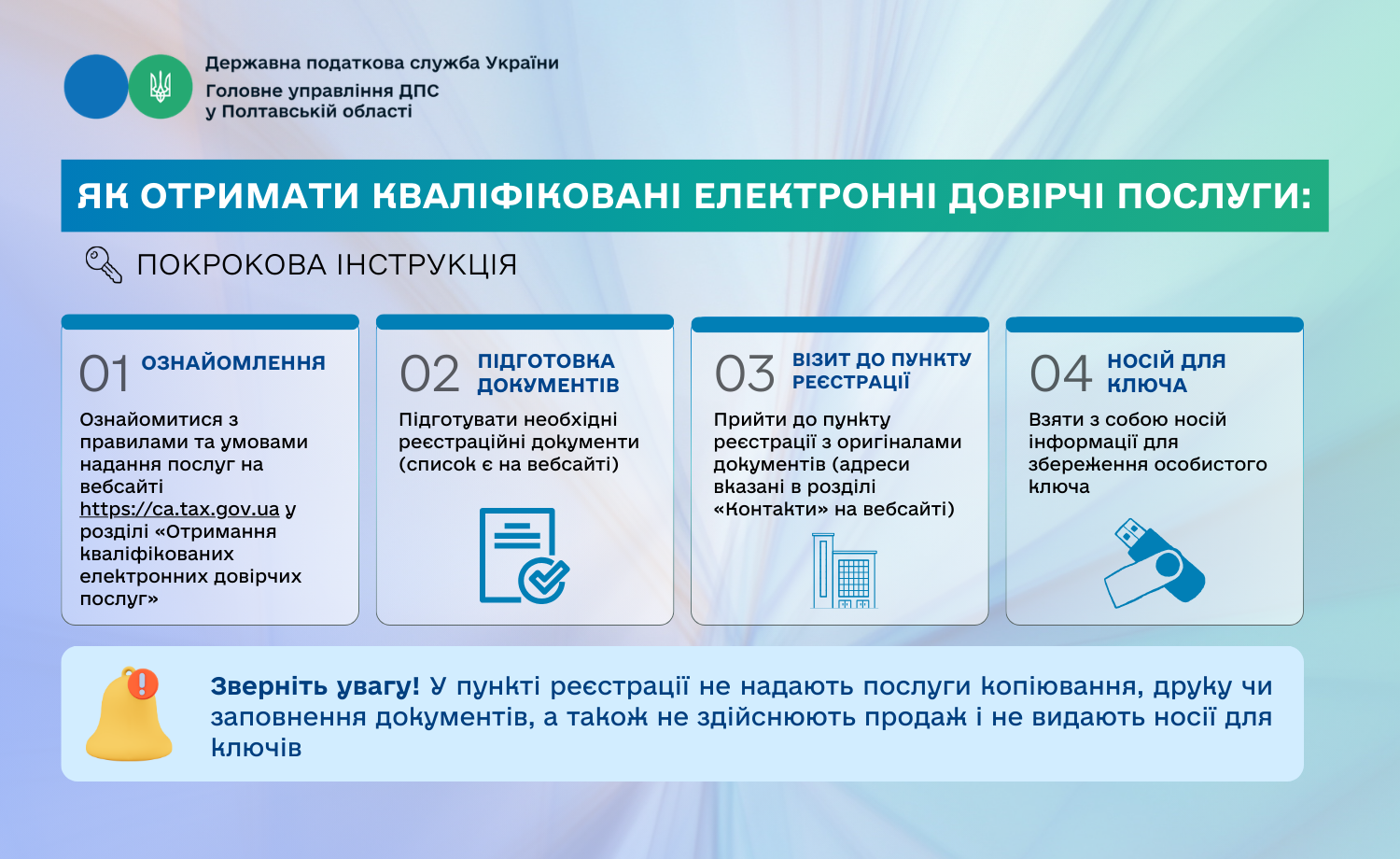 Державна податкова служба України
Головне управління ДПС у Полтавській області

ЯК ОТРИМАТИ КВАЛІФІКОВАНІ ЕЛЕКТРОННІ ДОВІРЧІ ПОСЛУГИ:

ПОКРОКОВА ІНСТРУКЦІЯ

01 ОЗНАЙОМЛЕННЯ
Ознайомитися з правилами та умовами надання послуг на вебсайті https://ca.tax.gov.ua у розділі «Отримання кваліфікованих електронних довірчих послуг»

02 ПІДГОТОВКА ДОКУМЕНТІВ
Підготувати необхідні реєстраційні документи (список є на вебсайті)

03 ВІЗИТ ДО ПУНКТУ РЕЄСТРАЦІЇ
Прийти до пункту реєстрації з оригіналами документів (адреси вказані в розділі «Контакти» на вебсайті)

04 НОСІЙ ДЛЯ КЛЮЧА
Взяти з собою носій інформації для збереження особистого ключа

Зверніть увагу! У пункті реєстрації не надають послуги копіювання, друку чи заповнення документів, а також не здійснюють продаж і не видають носії для ключів